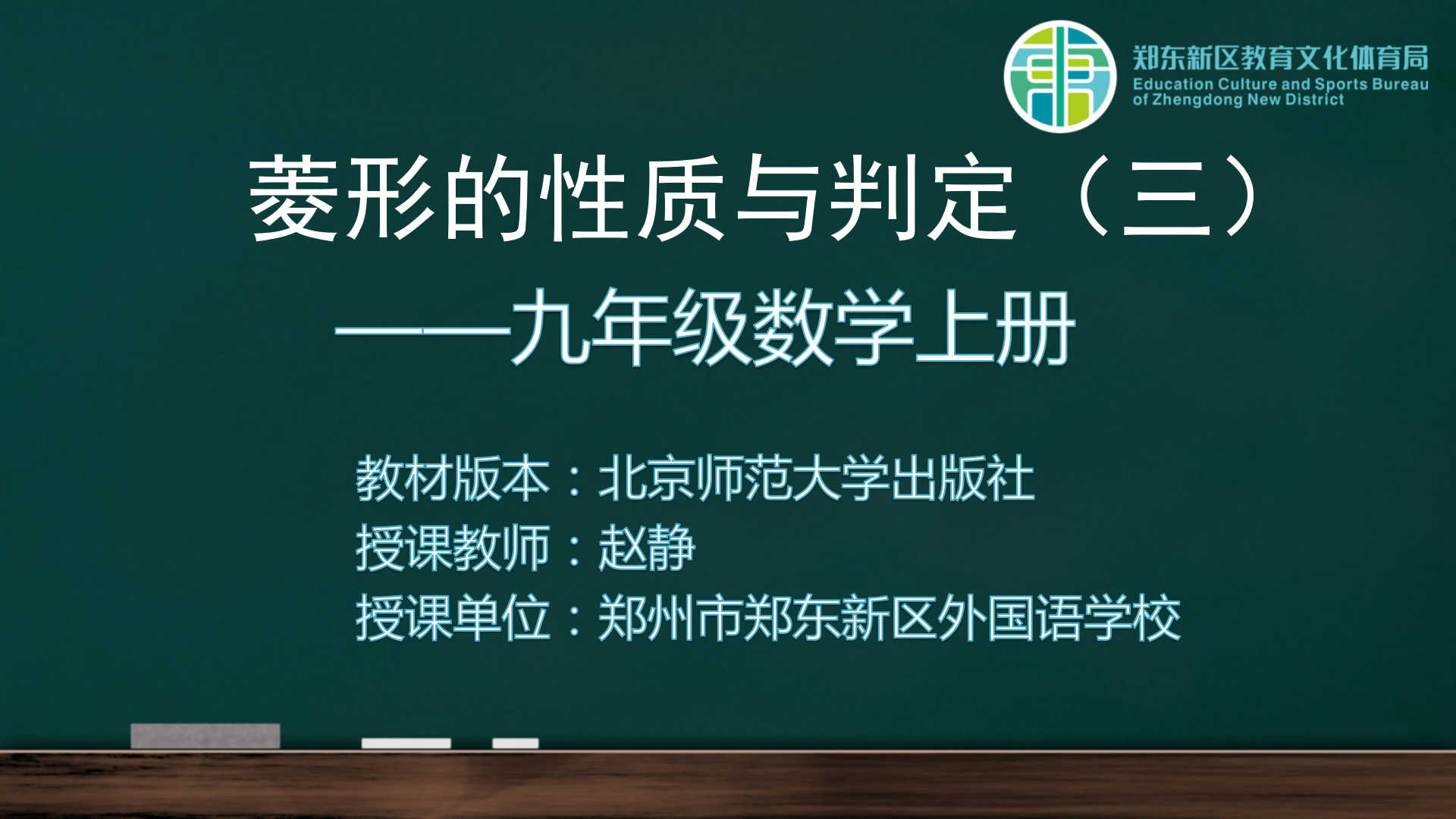 郑东新区教育文化体育局
Education Culture and Sports Bureau of Zhengdong New District

菱形的性质与判定（三）
——九年级数学上册

教材版本：北京师范大学出版社
授课教师：赵静
授课单位：郑州市郑东新区外国语学校